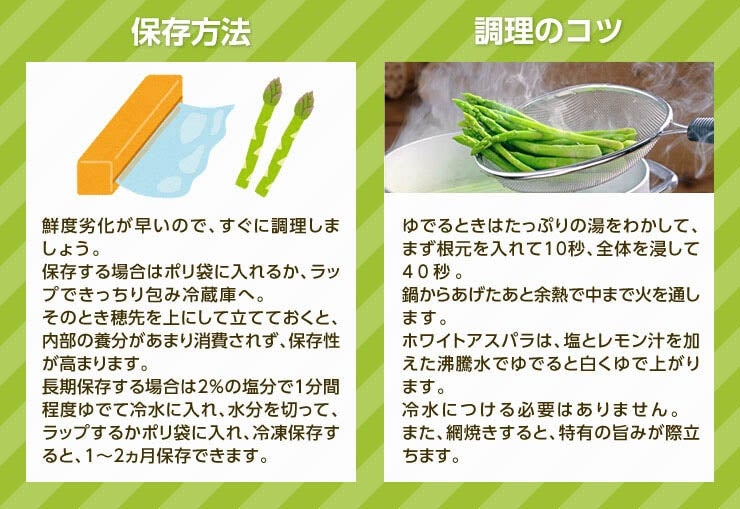 保存方法

鮮度劣化が早いので、すぐに調理しましょう。
保存する場合はポリ袋に入れるか、ラップできっちり包み冷蔵庫へ。
そのとき穂先を上にして立てておくと、内部の養分があまり消費されず、保存性が高まります。
長期保存する場合は2%の塩分で1分間程度ゆでて冷水に入れ、水分を切って、ラップするかポリ袋に入れ、冷凍保存すると、1～2ヵ月保存できます。

調理のコツ

ゆでるときはたっぷりの湯をわかして、まず根元を入れて10秒、全体を浸して40秒。
鍋からあげたあと余熱で中まで火を通します。
ホワイトアスパラは、塩とレモン汁を加えた沸騰水でゆでると白くゆで上がります。
冷水につける必要はありません。
また、網焼きすると、特有の旨みが際立ちます。